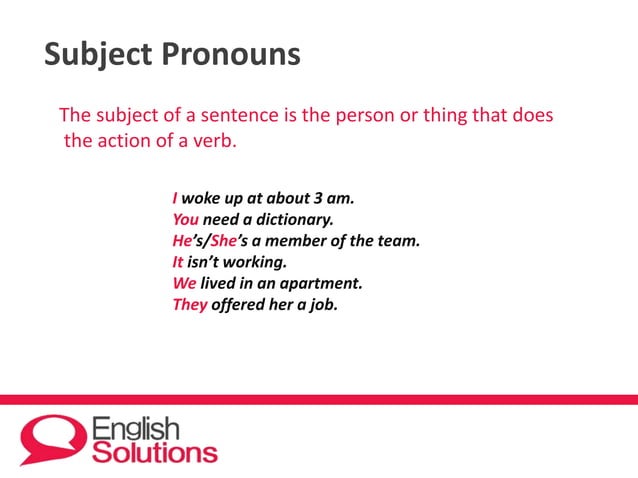 Subject Pronouns

The subject of a sentence is the person or thing that does the action of a verb.

I woke up at about 3 am.
You need a dictionary.
He's/She's a member of the team.
It isn't working.
We lived in an apartment.
They offered her a job.

English Solutions